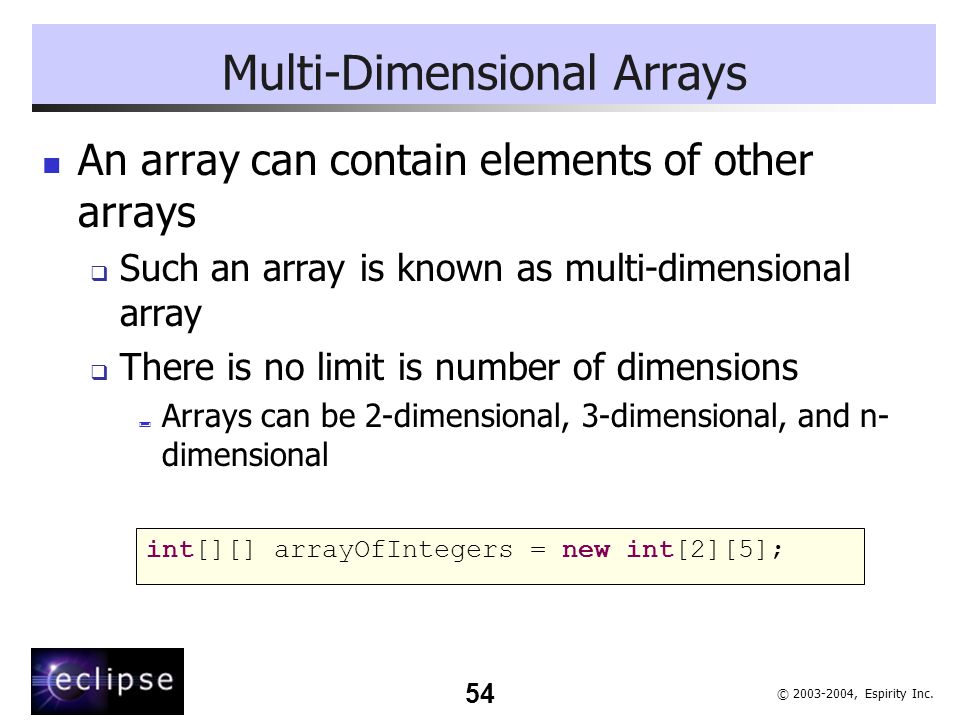 Multi-Dimensional Arrays

An array can contain elements of other arrays

Such an array is known as multi-dimensional array

There is no limit is number of dimensions

Arrays can be 2-dimensional, 3-dimensional, and n-dimensional

int[][] arrayOfIntegers = new int[2][5];

eclipse

54

© 2003-2004, Espirity Inc.